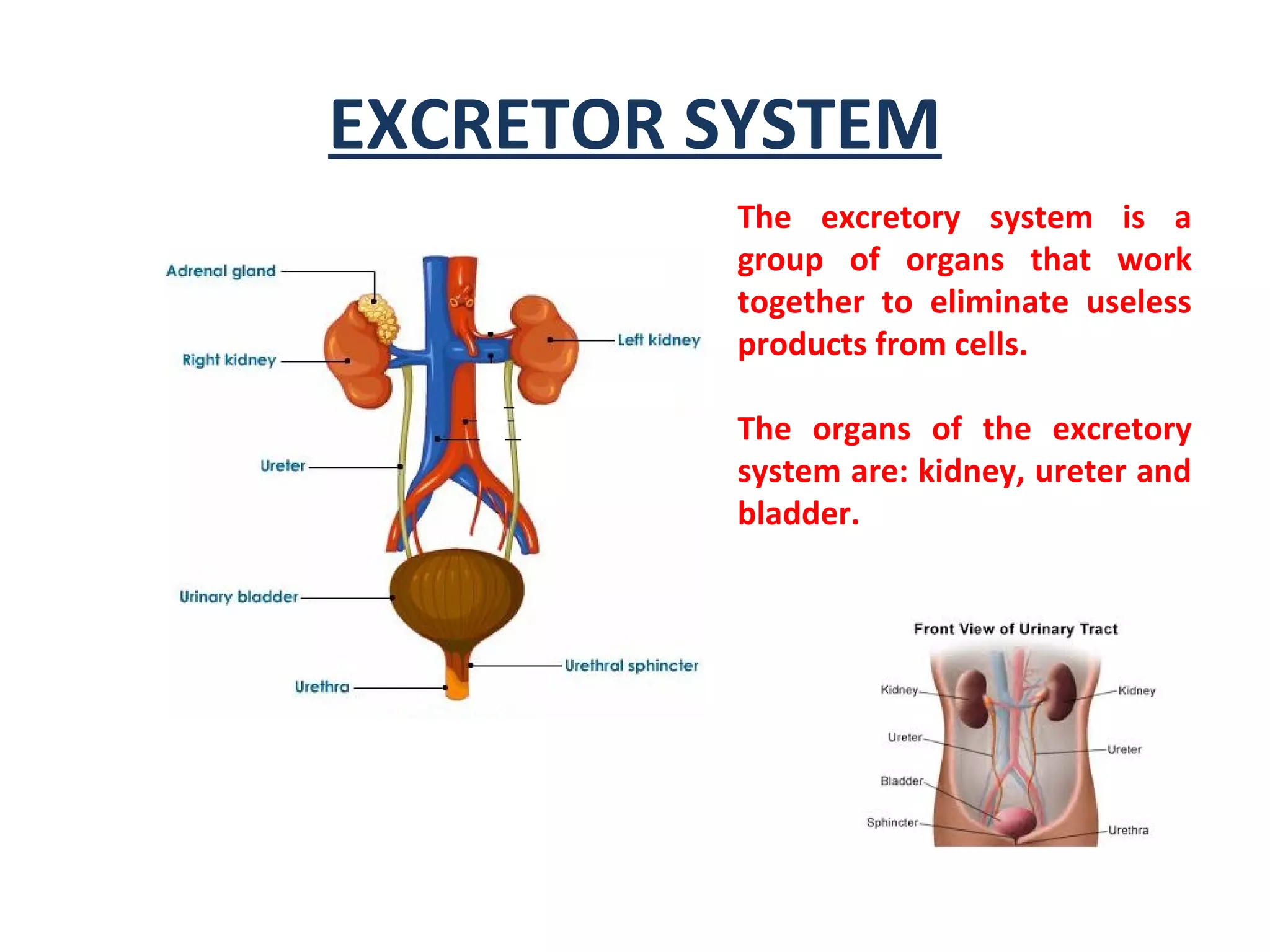 EXCRETOR SYSTEM

Adrenal gland
Right kidney
Left kidney
Ureter
Urinary bladder
Urethral sphincter
Urethra

The excretory system is a group of organs that work together to eliminate useless products from cells.

The organs of the excretory system are: kidney, ureter and bladder.

Front View of Urinary Tract

Kidney
Kidney
Ureter
Ureter
Bladder
Sphincter
Urethra